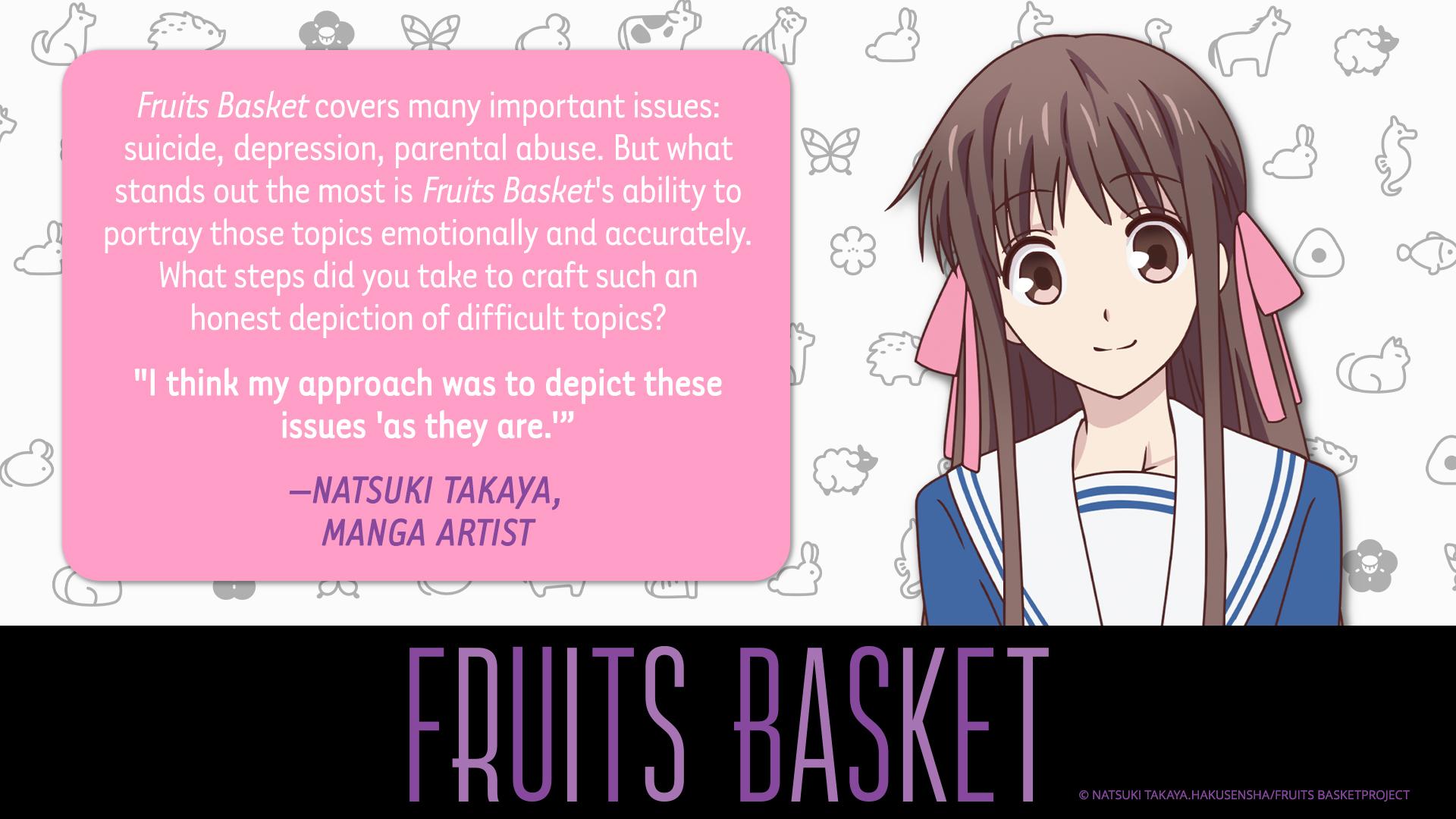 Fruits Basket covers many important issues: suicide, depression, parental abuse. But what stands out the most is Fruits Basket's ability to portray those topics emotionally and accurately. What steps did you take to craft such an honest depiction of difficult topics?

"I think my approach was to depict these issues 'as they are.'"

—NATSUKI TAKAYA, MANGA ARTIST

FRUITS BASKET

© NATSUKI TAKAYA.HAKUSENSHA/FRUITS BASKETPROJECT